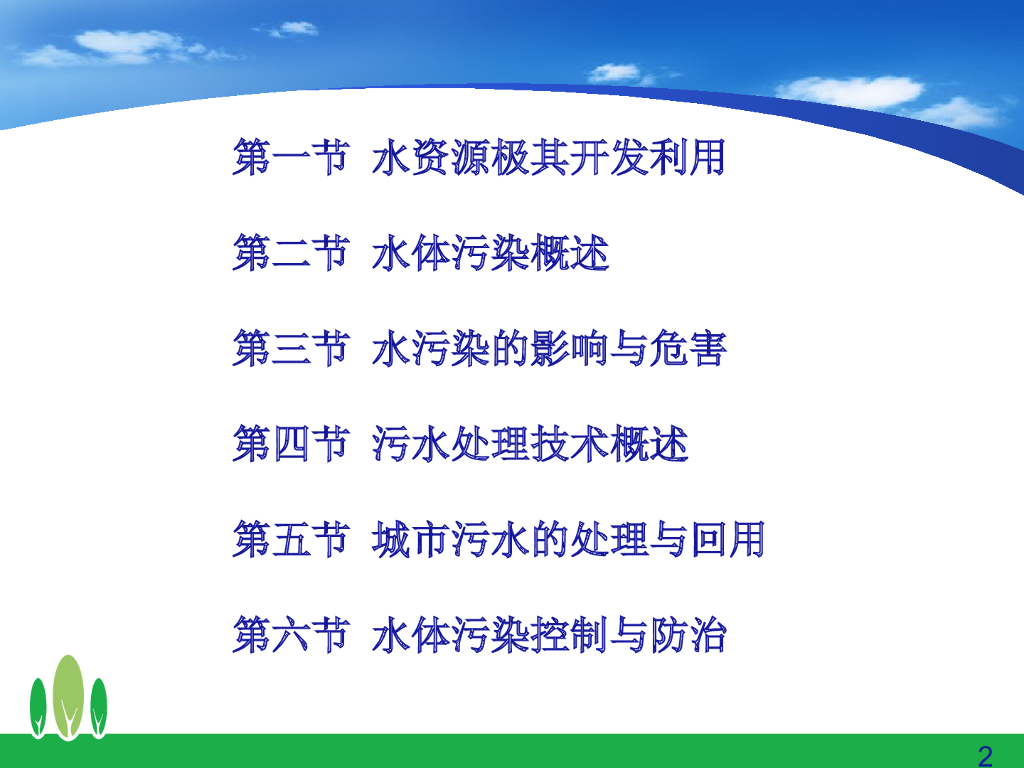 第一节 水资源极其开发利用

第二节 水体污染概述

第三节 水污染的影响与危害

第四节 污水处理技术概述

第五节 城市污水的处理与回用

第六节 水体污染控制与防治

2